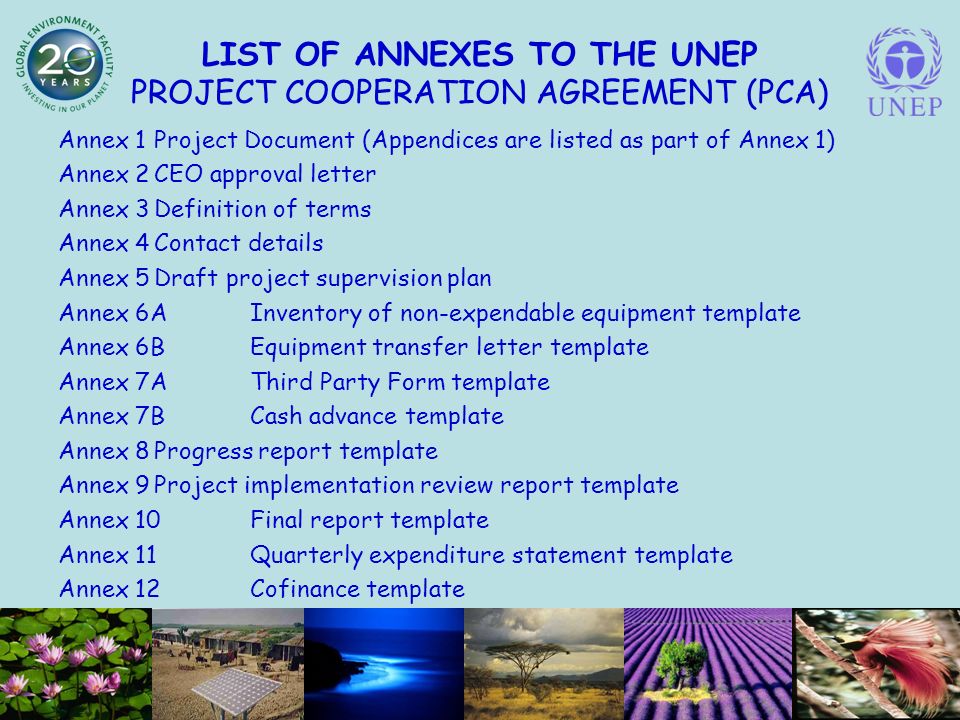 GLOBAL ENVIRONMENT FACILITY
20 YEARS
INVESTING IN OUR PLANET

LIST OF ANNEXES TO THE UNEP
PROJECT COOPERATION AGREEMENT (PCA)

UNEP

Annex 1 Project Document (Appendices are listed as part of Annex 1)
Annex 2 CEO approval letter
Annex 3 Definition of terms
Annex 4 Contact details
Annex 5 Draft project supervision plan
Annex 6A Inventory of non-expendable equipment template
Annex 6B Equipment transfer letter template
Annex 7A Third Party Form template
Annex 7B Cash advance template
Annex 8 Progress report template
Annex 9 Project implementation review report template
Annex 10 Final report template
Annex 11 Quarterly expenditure statement template
Annex 12 Cofinance template